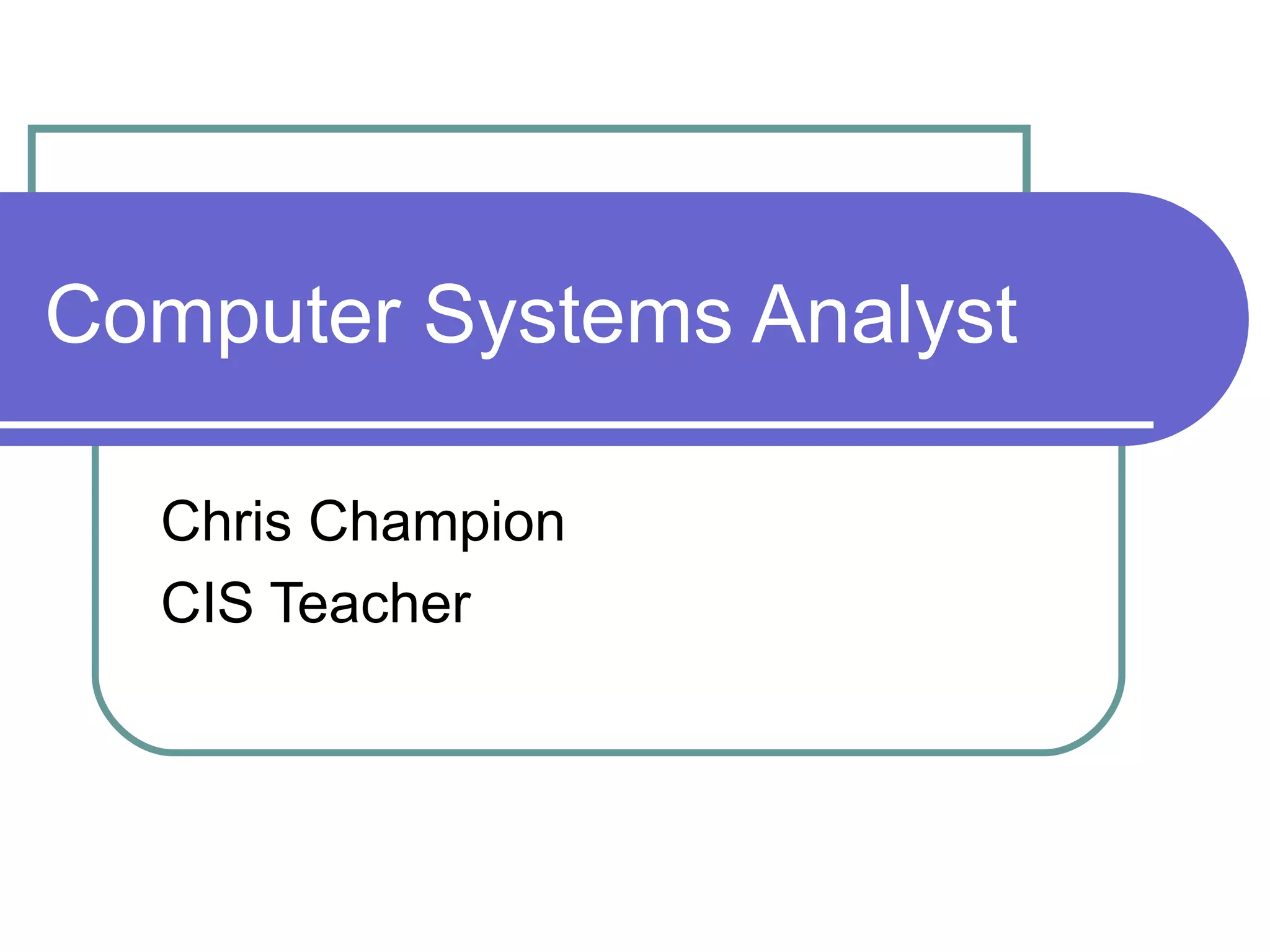 Computer Systems Analyst

Chris Champion
CIS Teacher